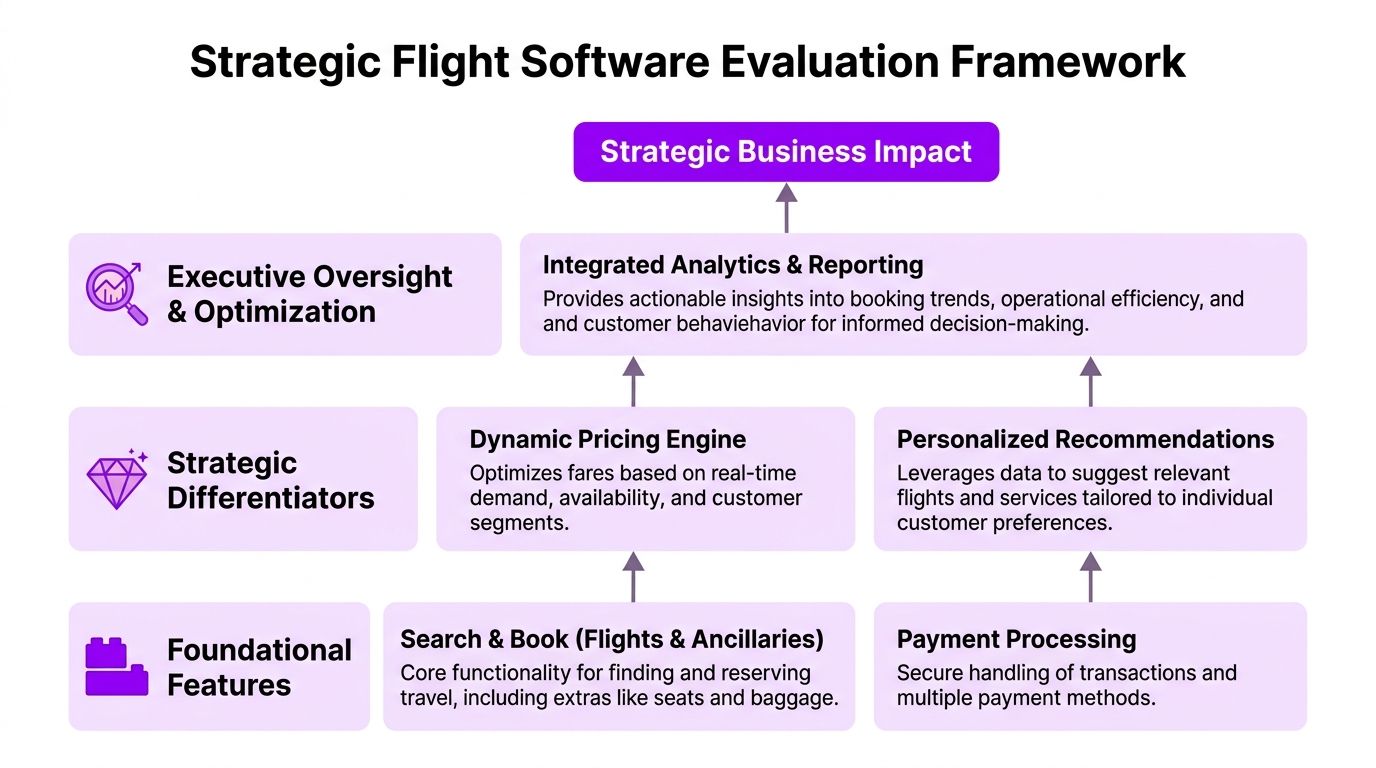 Strategic Flight Software Evaluation Framework

Strategic Business Impact

Executive Oversight & Optimization

Integrated Analytics & Reporting

Provides actionable insights into booking trends, operational efficiency, and and customer behaviehavior for informed decision-making.

Strategic Differentiators

Dynamic Pricing Engine

Optimizes fares based on real-time demand, availability, and customer segments.

Personalized Recommendations

Leverages data to suggest relevant flights and services tailored to individual customer preferences.

Foundational Features

Search & Book (Flights & Ancillaries)

Core functionality for finding and reserving travel, including extras like seats and baggage.

Payment Processing

Secure handling of transactions and multiple payment methods.